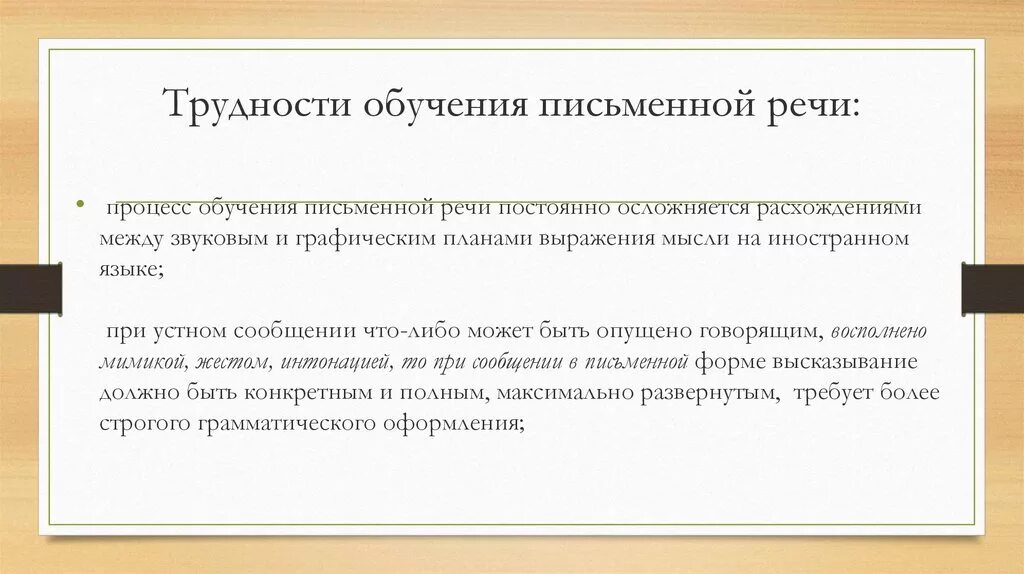 Трудности обучения письменной речи:

• процесс обучения письменной речи постоянно осложняется расхождениями между звуковым и графическим планами выражения мысли на иностранном языке;

при устном сообщении что-либо может быть опущено говорящим, восполнено мимикой, жестом, интонацией, то при сообщении в письменной форме высказывание должно быть конкретным и полным, максимально развернутым, требует более строгого грамматического оформления;